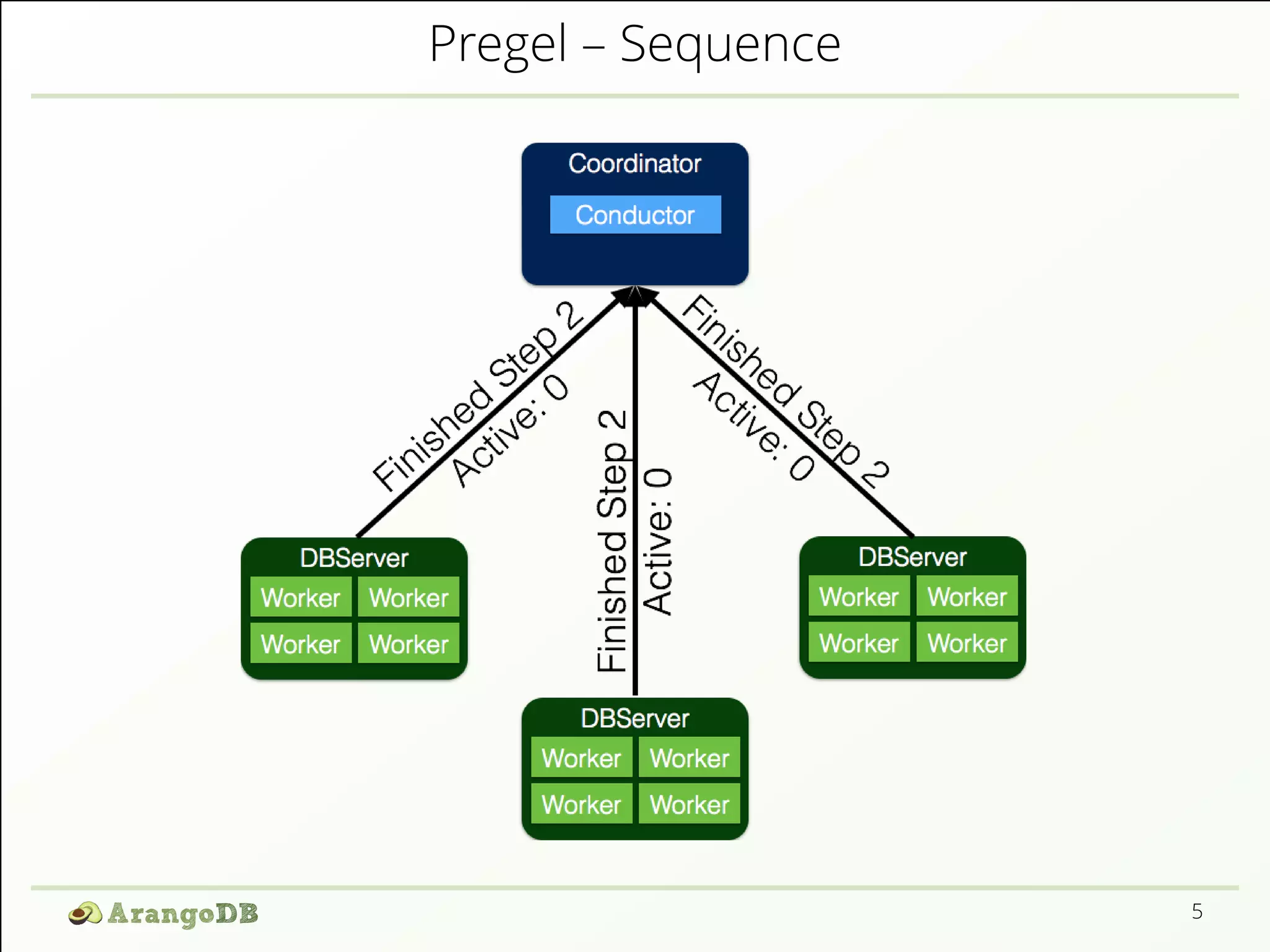 Pregel – Sequence

Coordinator

Conductor

Finished Step 2
Active: 0

Finished Step 2
Active: 0

Finished Step 2
Active: 0

DBServer
Worker Worker
Worker Worker

DBServer
Worker Worker
Worker Worker

DBServer
Worker Worker
Worker Worker

ArangoDB

5